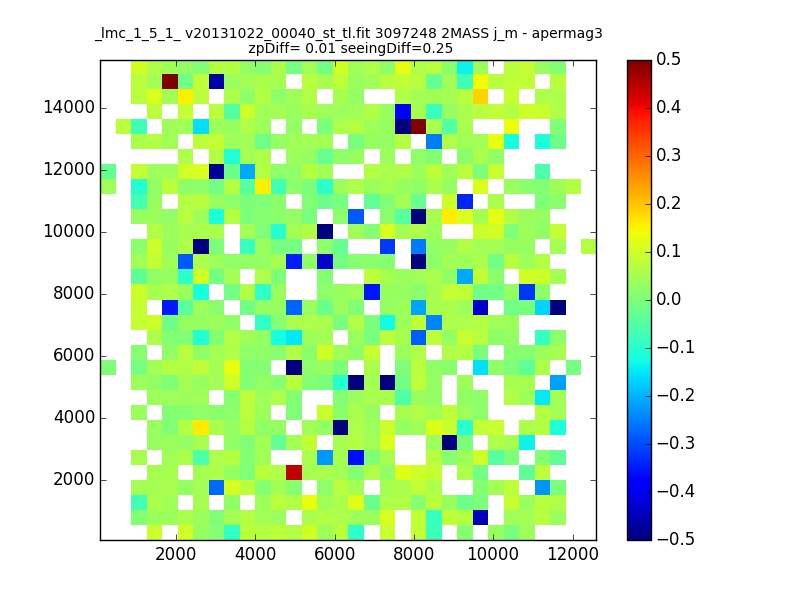 _lmc_1_5_1_ v20131022_00040_st_tl.fit 3097248 2MASS j_m - apermag3
zpDiff= 0.01 seeingDiff=0.25

14000
12000
10000
8000
6000
4000
2000

2000 4000 6000 8000 10000 12000

0.5
0.4
0.3
0.2
0.1
0.0
−0.1
−0.2
−0.3
−0.4
−0.5